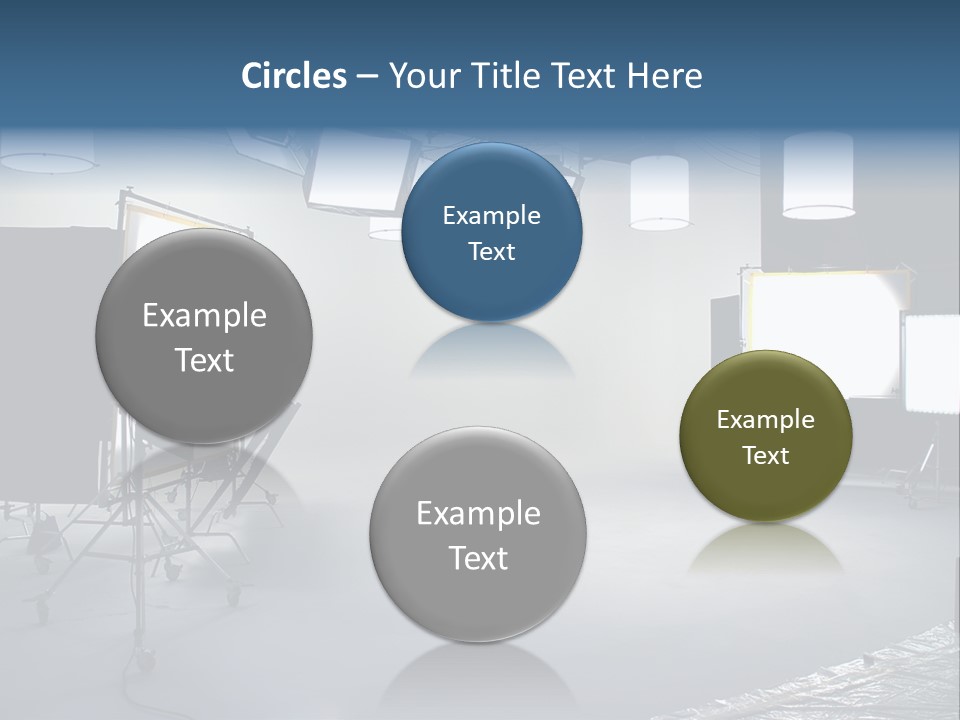 Circles – Your Title Text Here

Example Text

Example Text

Example Text

Example Text